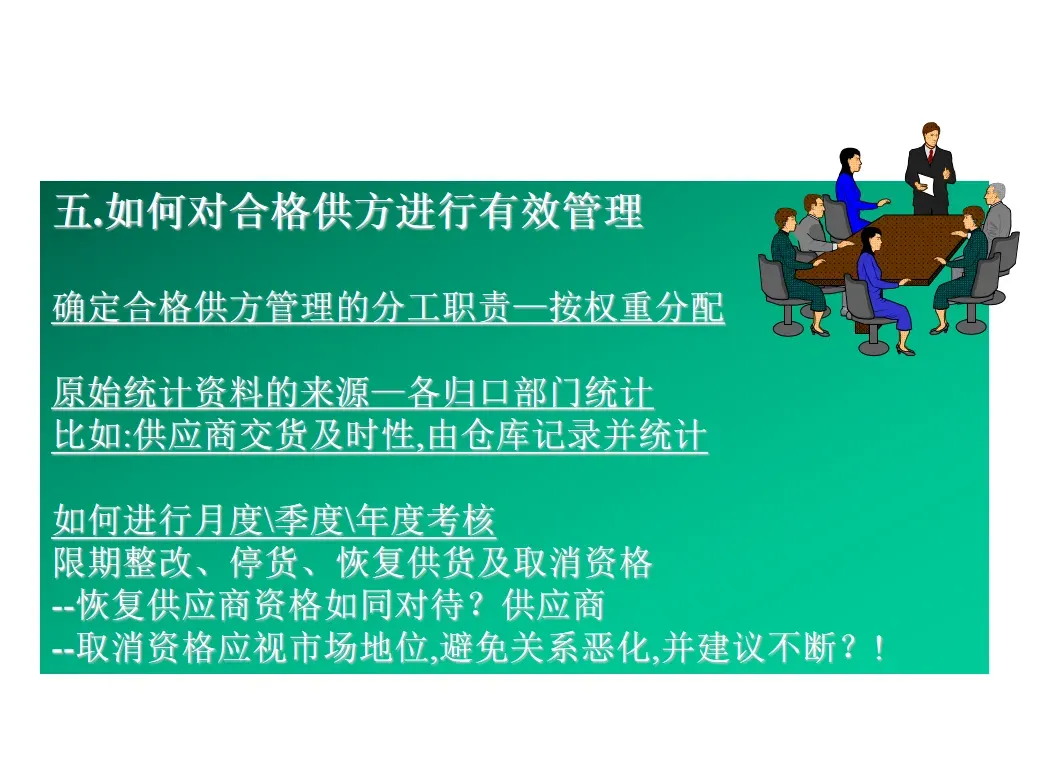 五.如何对合格供方进行有效管理

确定合格供方管理的分工职责—按权重分配

原始统计资料的来源—各归口部门统计
比如:供应商交货及时性,由仓库记录并统计

如何进行月度\季度\年度考核
限期整改、停货、恢复供货及取消资格
--恢复供应商资格如同对待？供应商
--取消资格应视市场地位,避免关系恶化,并建议不断？!